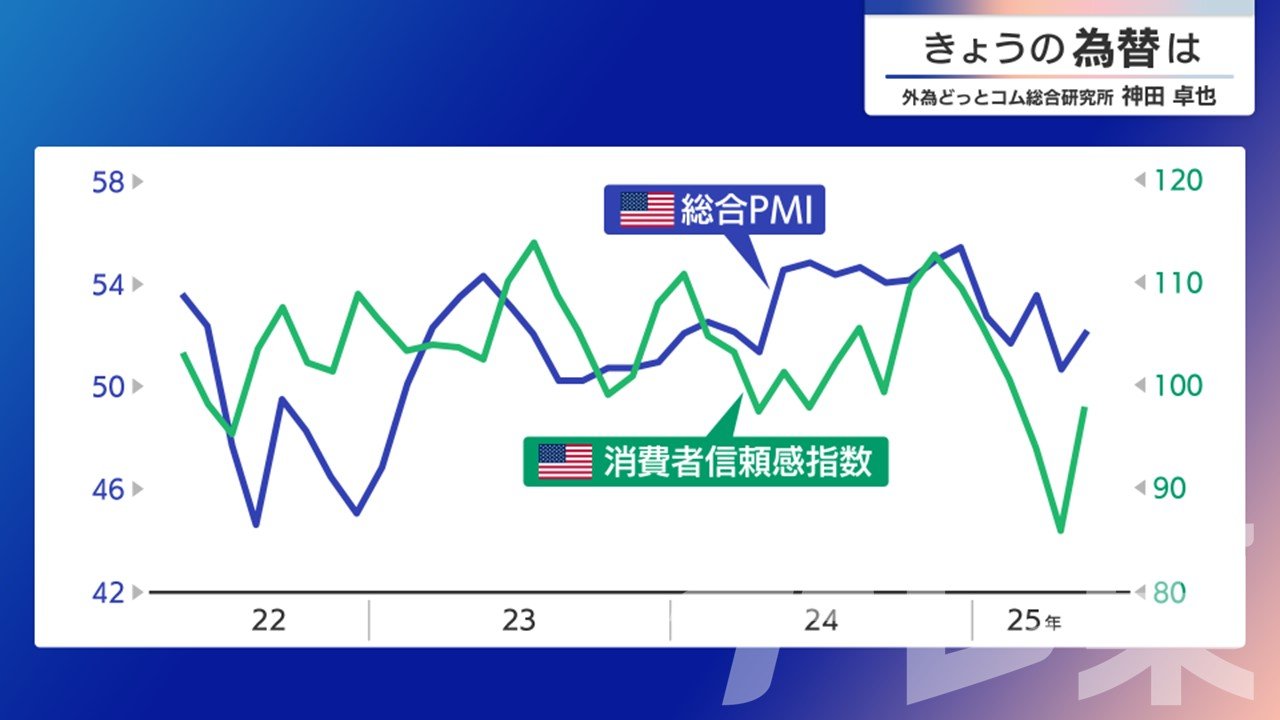 きょうの為替は
外為どっとコム総合研究所 神田 卓也

58
54
50
46
42

120
110
100
90
80

総合PMI

消費者信頼感指数

22
23
24
25年